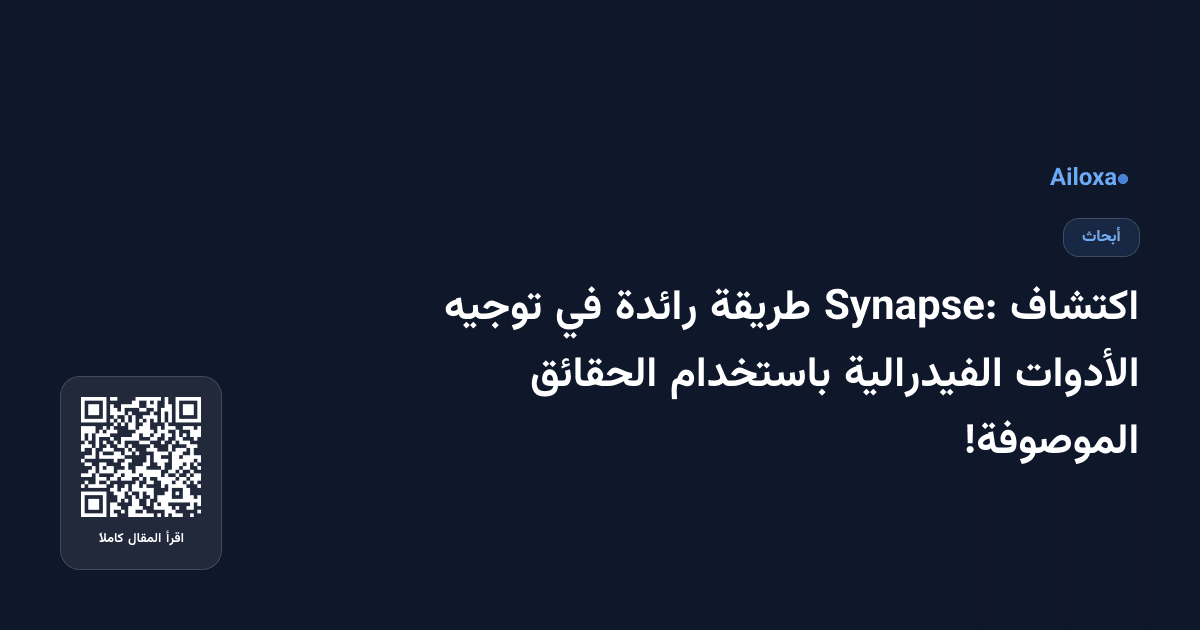 Ailoxa

أبحاث

اكتشاف Synapse: طريقة رائدة في توجيه الأدوات الفيدرالية باستخدام الحقائق الموصوفة!

اقرأ المقال كاملا